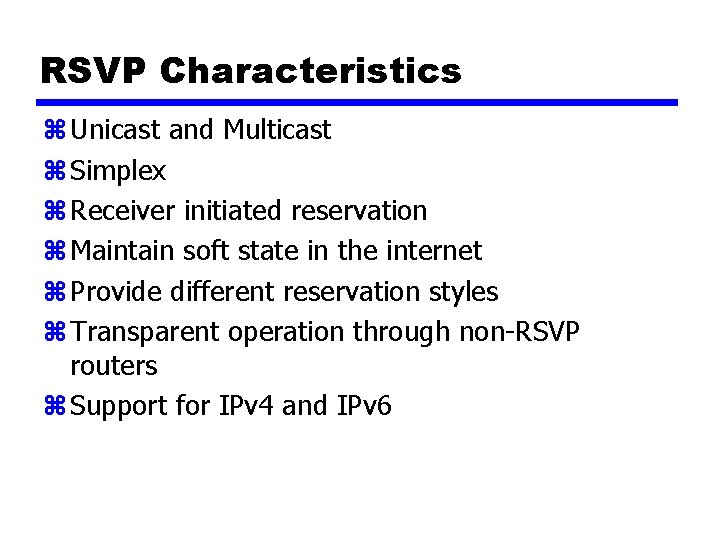 RSVP Characteristics

⌘ Unicast and Multicast
⌘ Simplex
⌘ Receiver initiated reservation
⌘ Maintain soft state in the internet
⌘ Provide different reservation styles
⌘ Transparent operation through non-RSVP routers
⌘ Support for IPv4 and IPv6